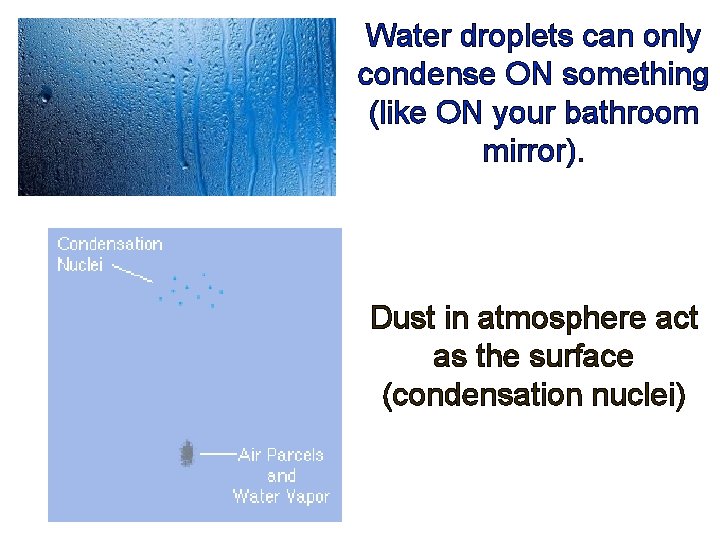 Water droplets can only condense ON something (like ON your bathroom mirror).

Condensation Nuclei

Air Parcels and Water Vapor

Dust in atmosphere act as the surface (condensation nuclei)